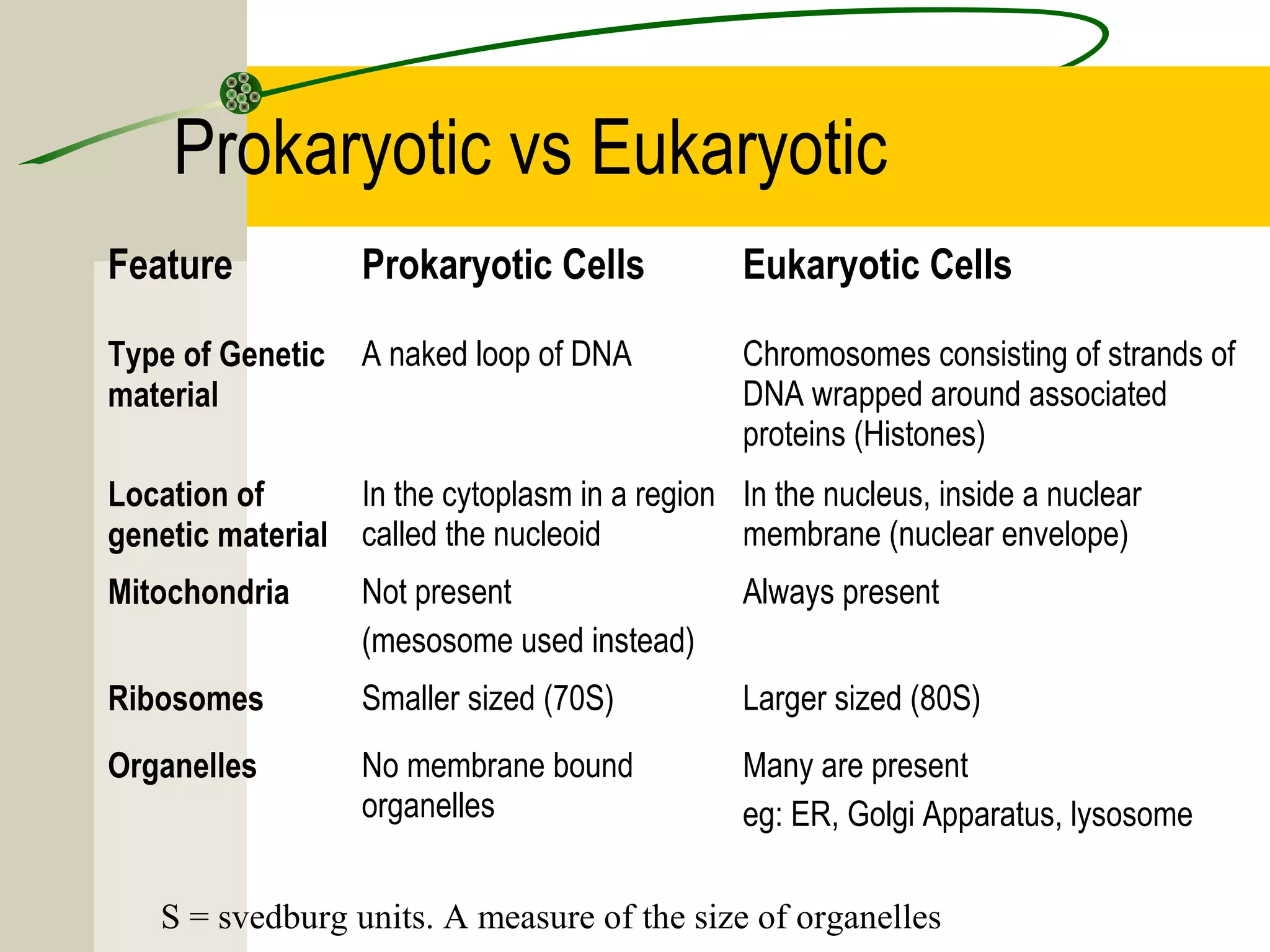 Prokaryotic vs Eukaryotic

| Feature | Prokaryotic Cells | Eukaryotic Cells |
|---|---|---|
| Type of Genetic material | A naked loop of DNA | Chromosomes consisting of strands of DNA wrapped around associated proteins (Histones) |
| Location of genetic material | In the cytoplasm in a region called the nucleoid | In the nucleus, inside a nuclear membrane (nuclear envelope) |
| Mitochondria | Not present (mesosome used instead) | Always present |
| Ribosomes | Smaller sized (70S) | Larger sized (80S) |
| Organelles | No membrane bound organelles | Many are present eg: ER, Golgi Apparatus, lysosome |

S = svedburg units. A measure of the size of organelles